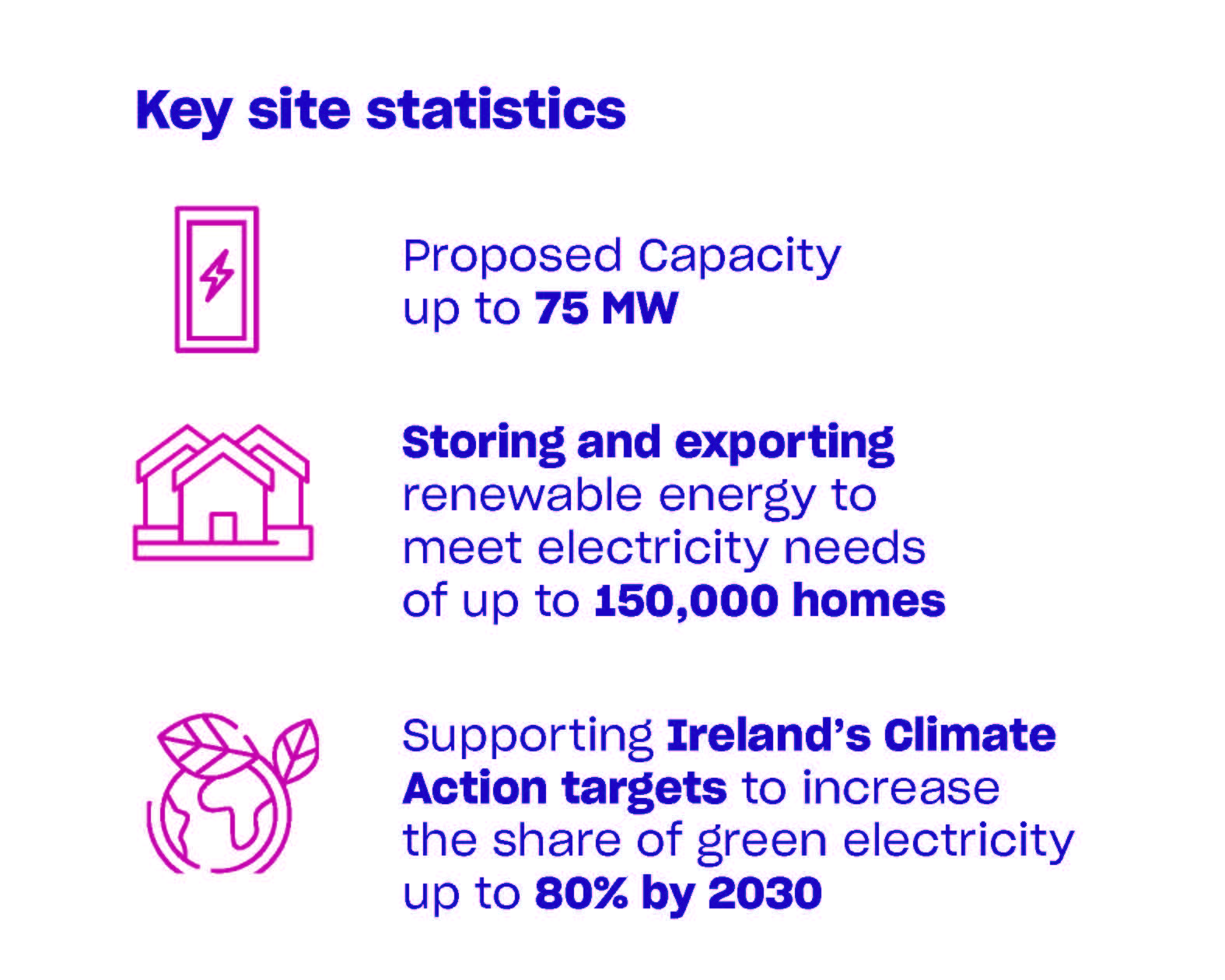 Key site statistics

Proposed Capacity up to 75 MW

Storing and exporting renewable energy to meet electricity needs of up to 150,000 homes

Supporting Ireland's Climate Action targets to increase the share of green electricity up to 80% by 2030